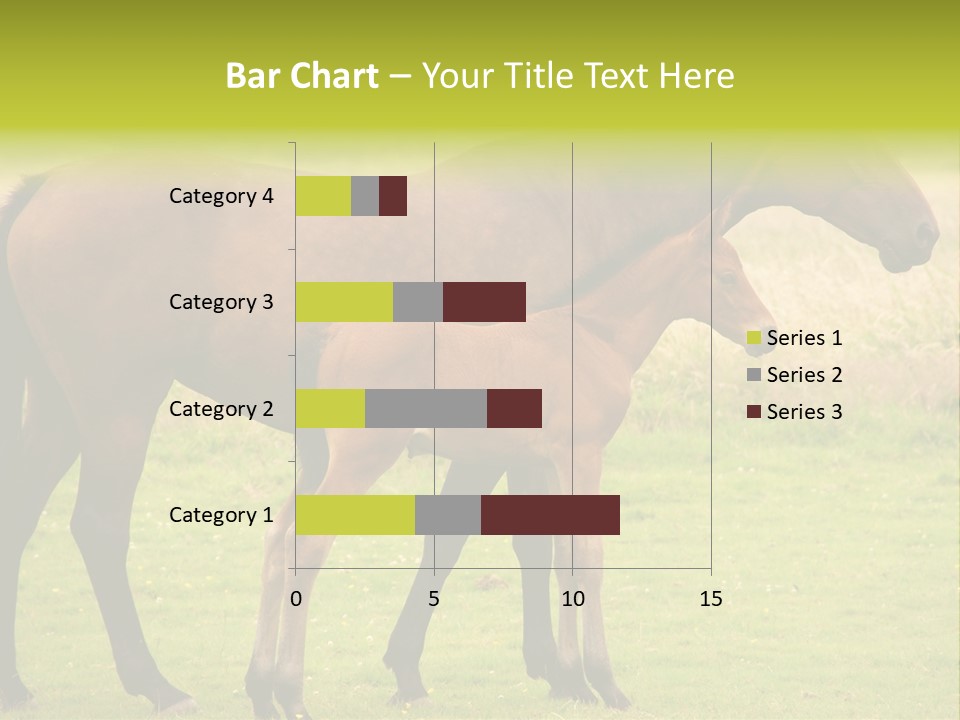 Bar Chart – Your Title Text Here

Category 4
Category 3
Category 2
Category 1

0
5
10
15

Series 1
Series 2
Series 3